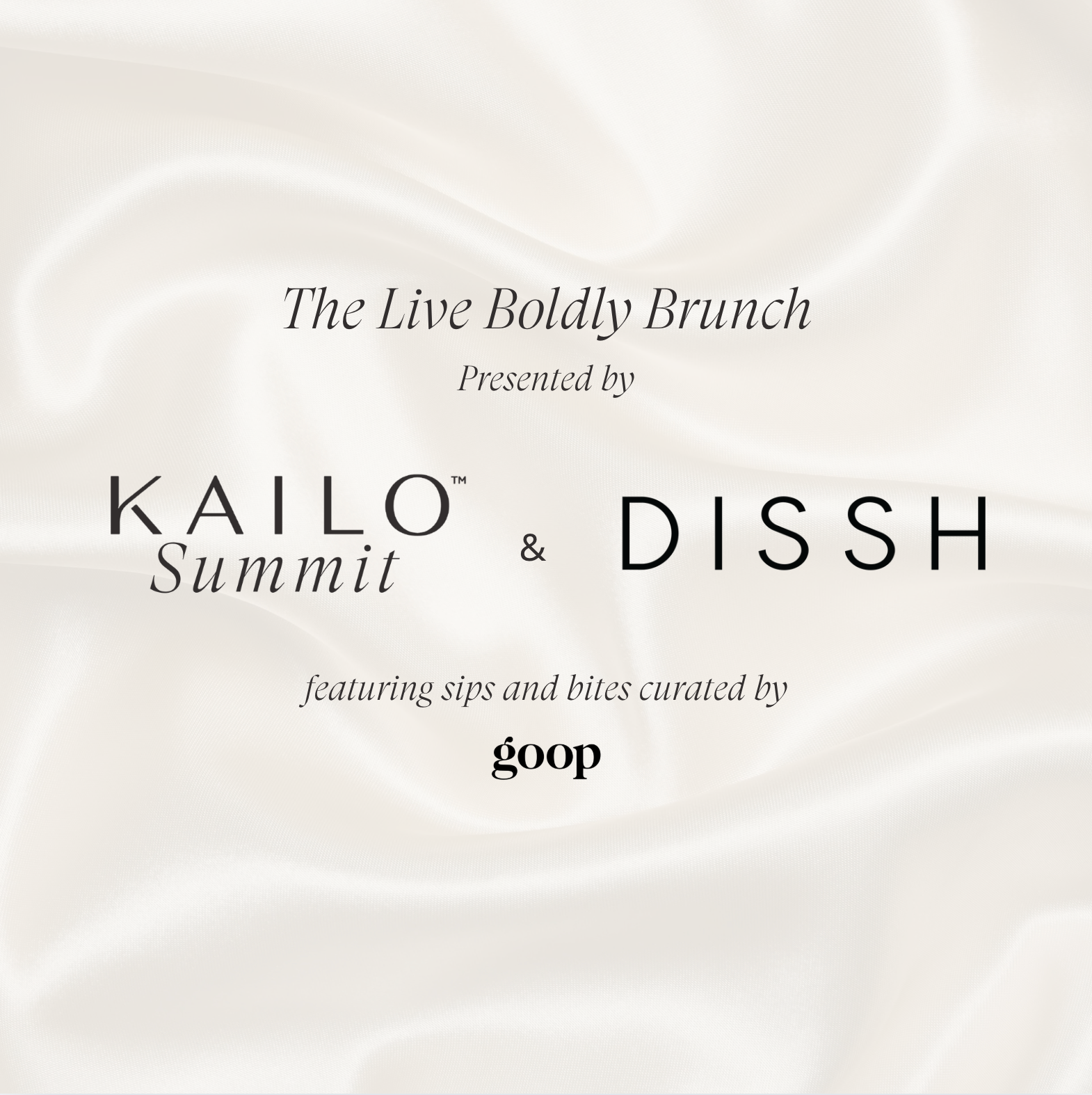 The Live Boldly Brunch

Presented by

KAILO™
Summit

&

DISSH

featuring sips and bites curated by

goop